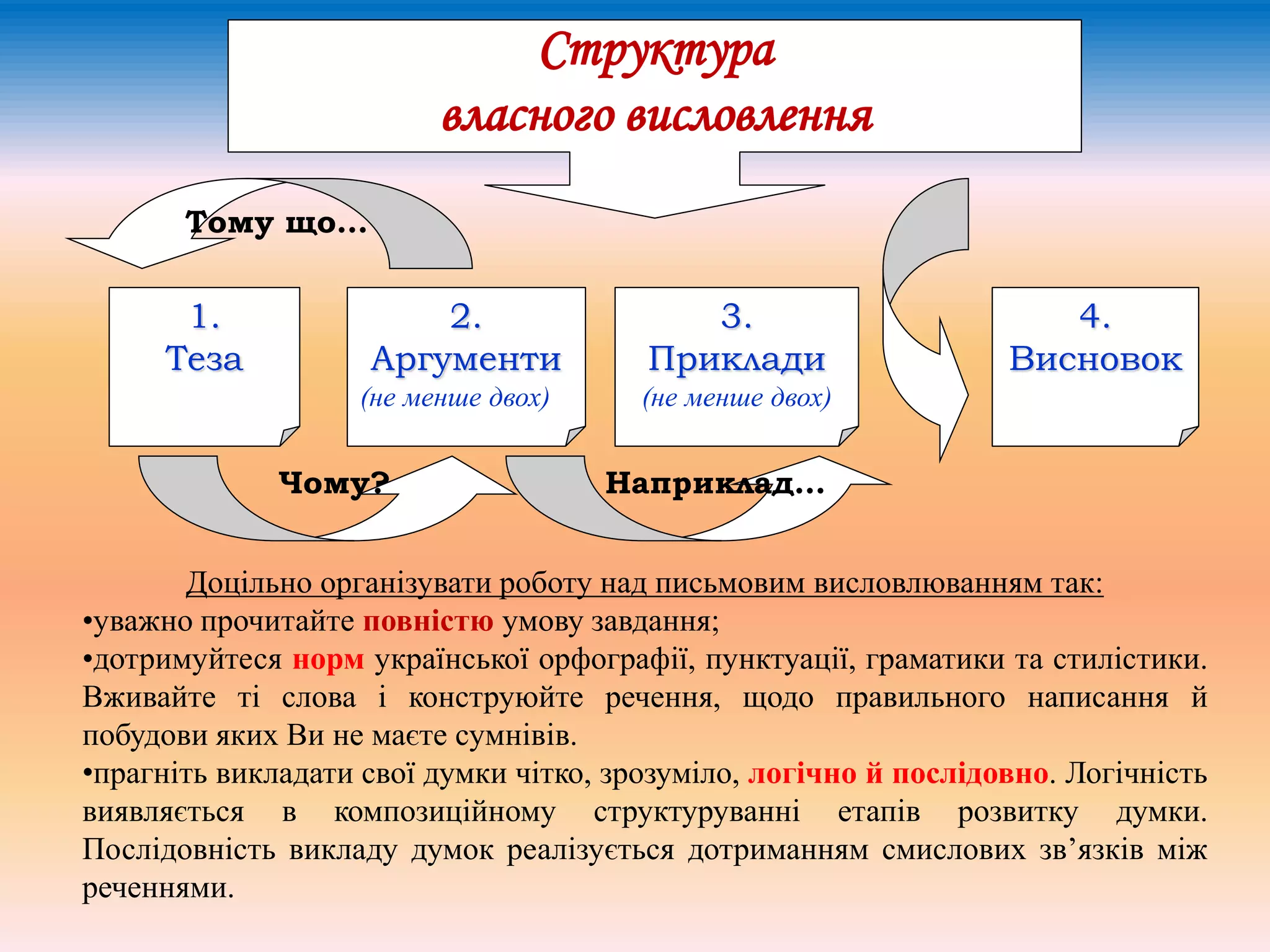 Структура
власного висловлення

Тому що…

1.
Теза

2.
Аргументи
(не менше двох)

3.
Приклади
(не менше двох)

4.
Висновок

Чому?

Наприклад…

Доцільно організувати роботу над письмовим висловлюванням так:
•уважно прочитайте повністю умову завдання;
•дотримуйтеся норм української орфографії, пунктуації, граматики та стилістики. Вживайте ті слова і конструюйте речення, щодо правильного написання й побудови яких Ви не маєте сумнівів.
•прагніть викладати свої думки чітко, зрозуміло, логічно й послідовно. Логічність виявляється в композиційному структуруванні етапів розвитку думки. Послідовність викладу думок реалізується дотриманням смислових зв’язків між реченнями.